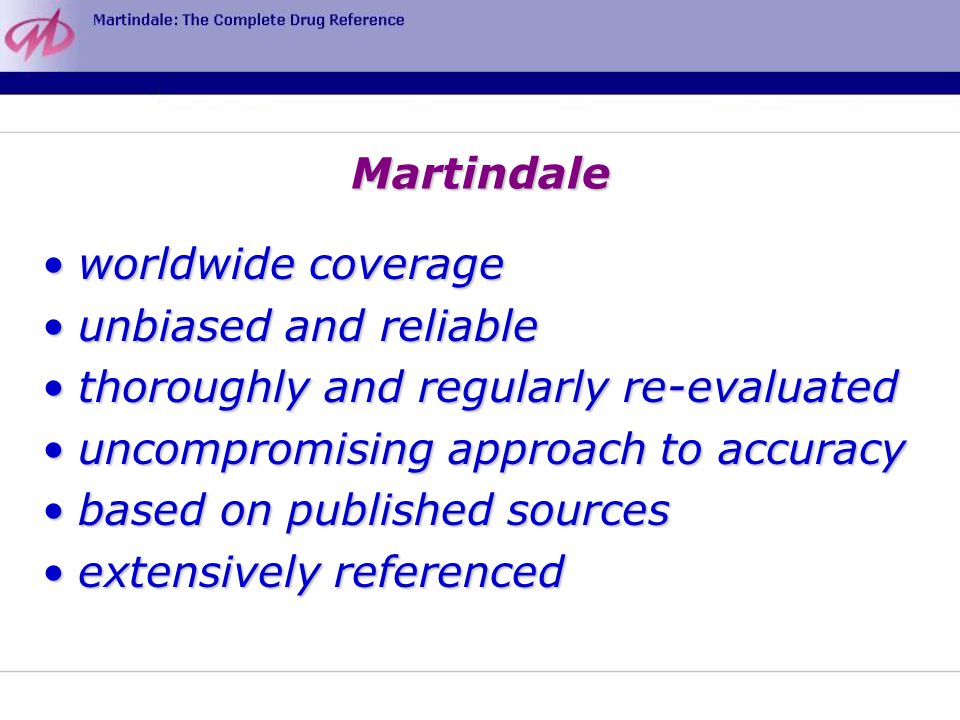 Martindale: The Complete Drug Reference

Martindale

• worldwide coverage
• unbiased and reliable
• thoroughly and regularly re-evaluated
• uncompromising approach to accuracy
• based on published sources
• extensively referenced